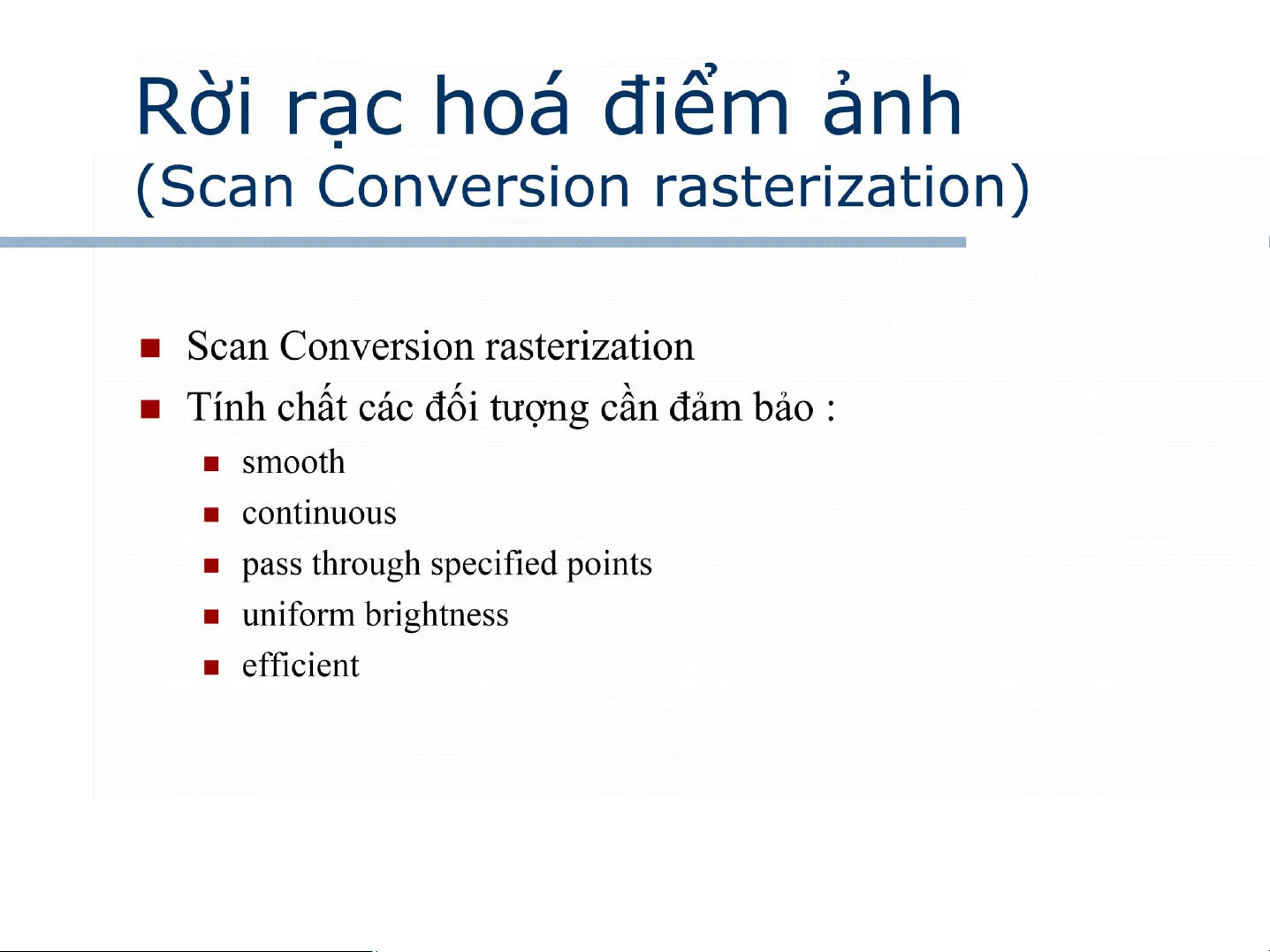 Rời rạc hoá điểm ảnh
(Scan Conversion rasterization)

- Scan Conversion rasterization
- Tính chất các đối tượng cần đảm bảo :
  - smooth
  - continuous
  - pass through specified points
  - uniform brightness
  - efficient